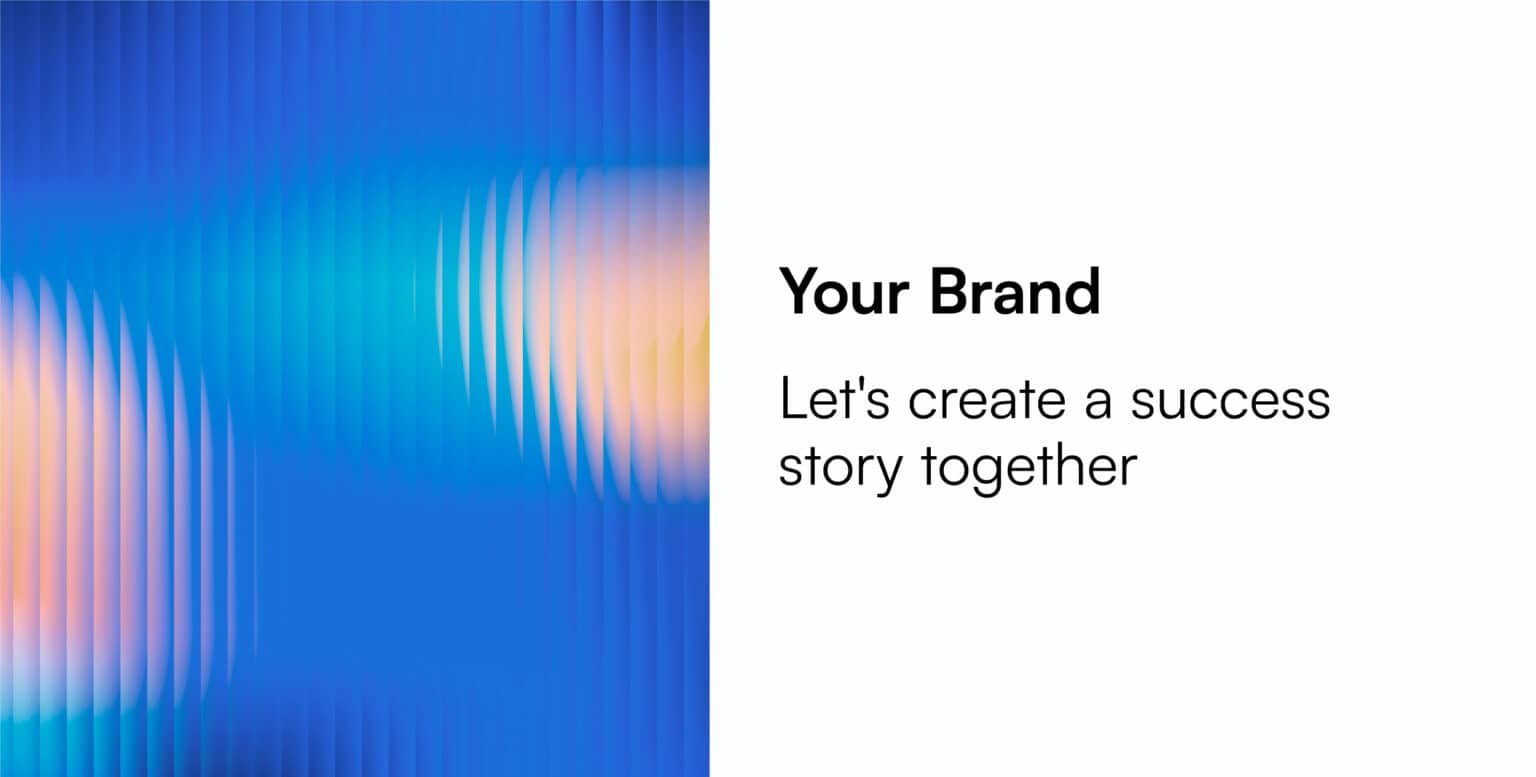 Your Brand

Let's create a success story together